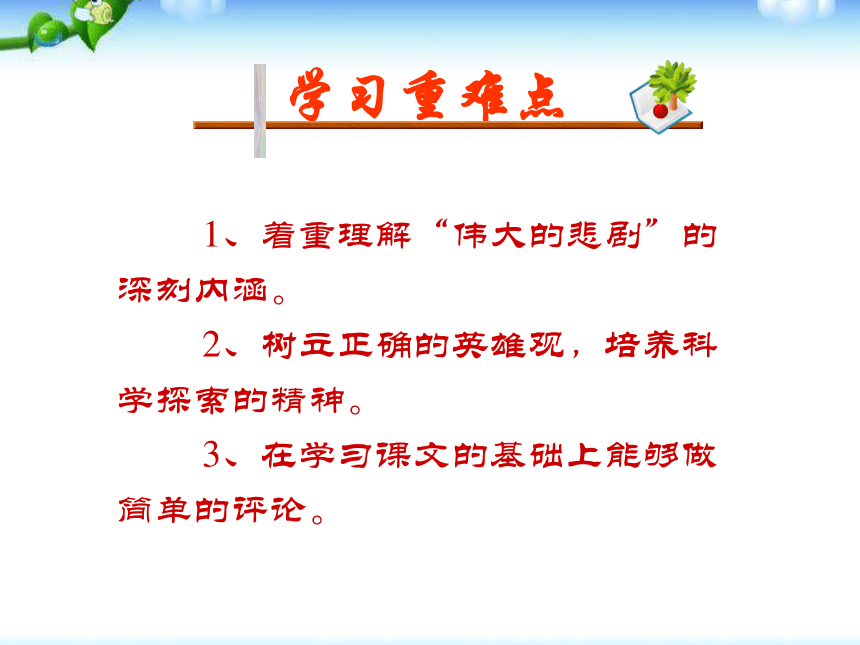 学习重难点

1、着重理解“伟大的悲剧”的深刻内涵。

2、树立正确的英雄观，培养科学探索的精神。

3、在学习课文的基础上能够做简单的评论。